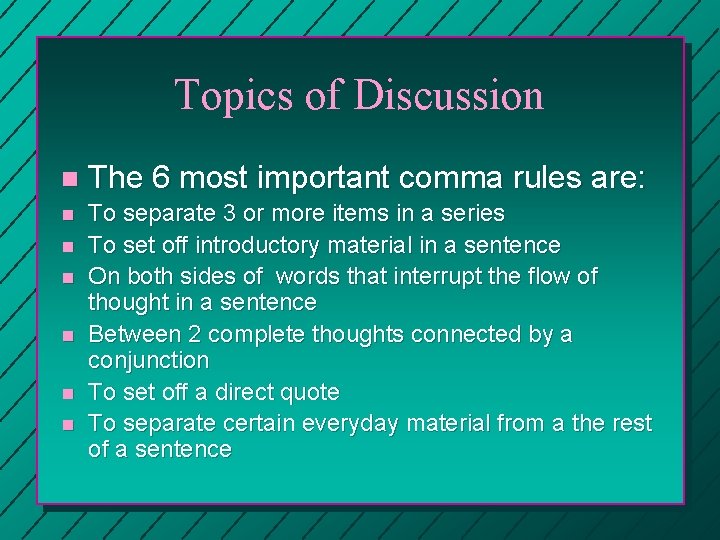 Topics of Discussion

- The 6 most important comma rules are:
- To separate 3 or more items in a series
- To set off introductory material in a sentence
- On both sides of words that interrupt the flow of thought in a sentence
- Between 2 complete thoughts connected by a conjunction
- To set off a direct quote
- To separate certain everyday material from a the rest of a sentence